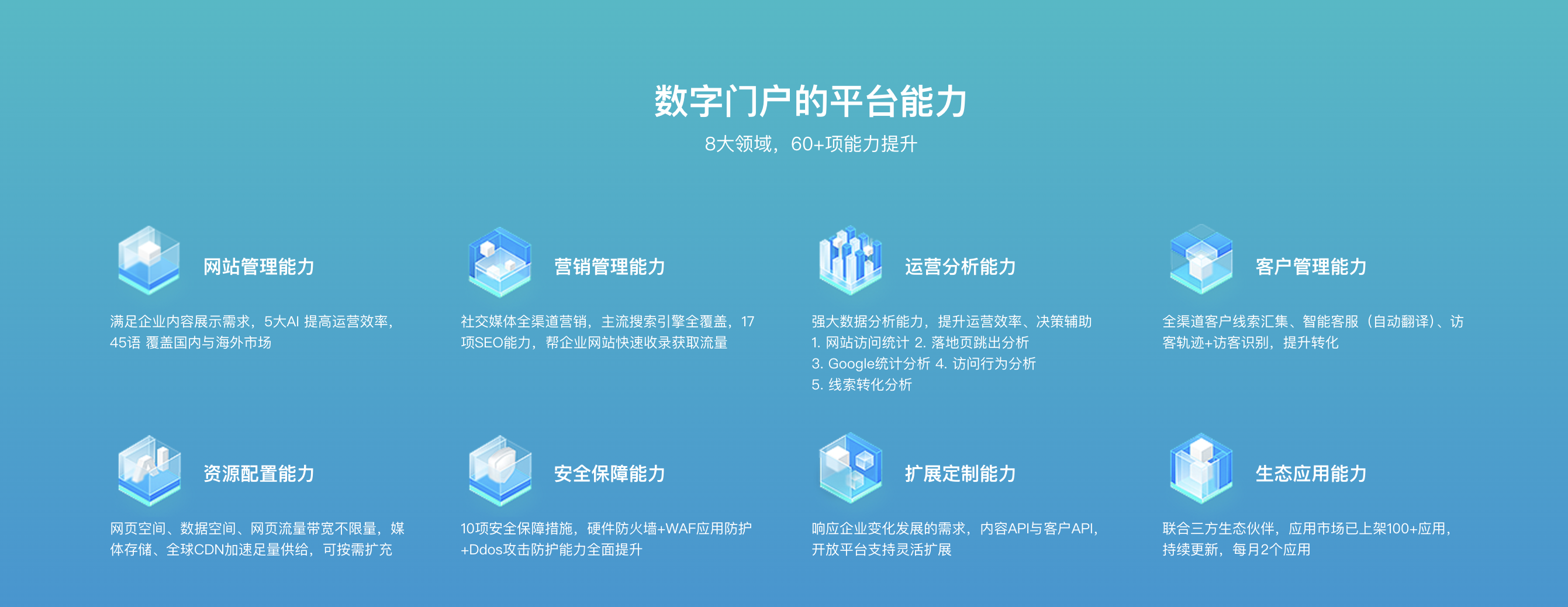 数字门户的平台能力

8大领域，60+项能力提升

网站管理能力

满足企业内容展示需求，5大AI 提高运营效率，45语 覆盖国内与海外市场

营销管理能力

社交媒体全渠道营销，主流搜索引擎全覆盖，17项SEO能力，帮企业网站快速收录获取流量

运营分析能力

强大数据分析能力，提升运营效率、决策辅助
1. 网站访问统计 2. 落地页跳出分析
3. Google统计分析 4. 访问行为分析
5. 线索转化分析

客户管理能力

全渠道客户线索汇集、智能客服（自动翻译）、访客轨迹+访客识别，提升转化

资源配置能力

网页空间、数据空间、网页流量带宽不限量，媒体存储、全球CDN加速足量供给，可按需扩充

安全保障能力

10项安全保障措施，硬件防火墙+WAF应用防护+Ddos攻击防护能力全面提升

扩展定制能力

响应企业变化发展的需求，内容API与客户API，开放平台支持灵活扩展

生态应用能力

联合三方生态伙伴，应用市场已上架100+应用，持续更新，每月2个应用